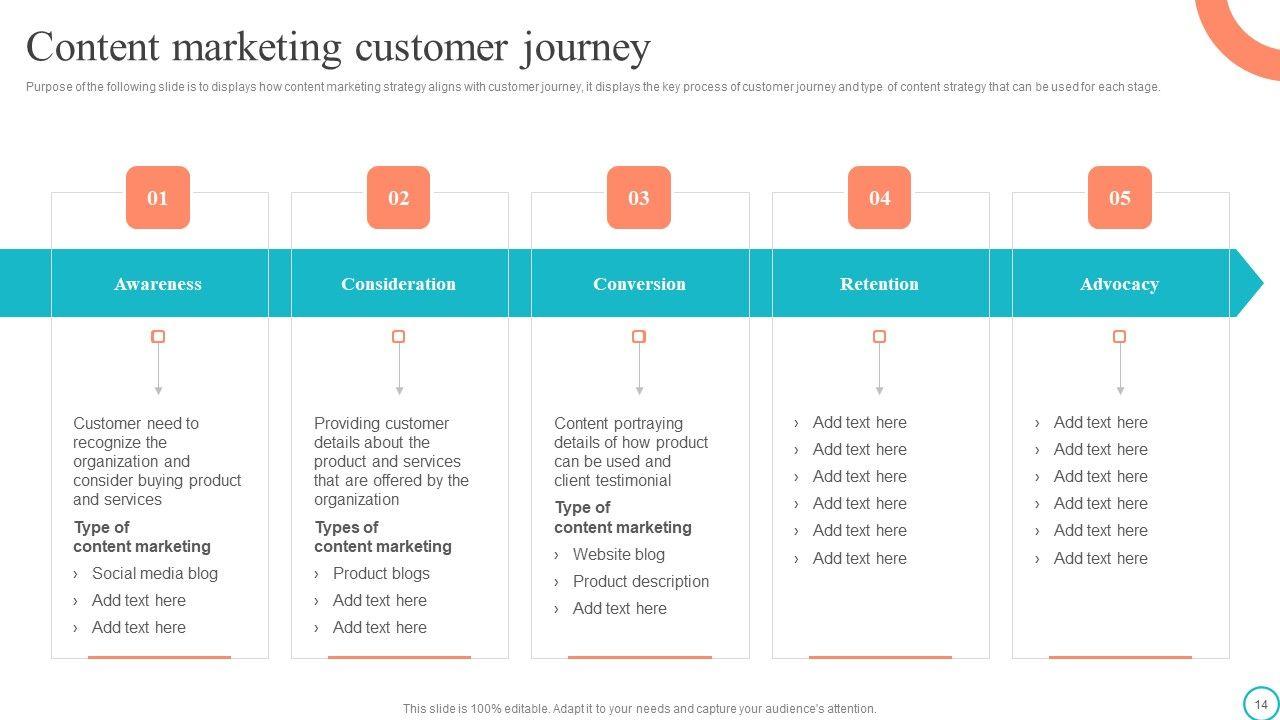 Content marketing customer journey

Purpose of the following slide is to displays how content marketing strategy aligns with customer journey, it displays the key process of customer journey and type of content strategy that can be used for each stage.

01

Awareness

Customer need to recognize the organization and consider buying product and services

Type of content marketing

› Social media blog
› Add text here
› Add text here

02

Consideration

Providing customer details about the product and services that are offered by the organization

Types of content marketing

› Product blogs
› Add text here
› Add text here

03

Conversion

Content portraying details of how product can be used and client testimonial

Type of content marketing

› Website blog
› Product description
› Add text here

04

Retention

› Add text here
› Add text here
› Add text here
› Add text here
› Add text here
› Add text here

05

Advocacy

› Add text here
› Add text here
› Add text here
› Add text here
› Add text here
› Add text here

This slide is 100% editable. Adapt it to your needs and capture your audience's attention.

14